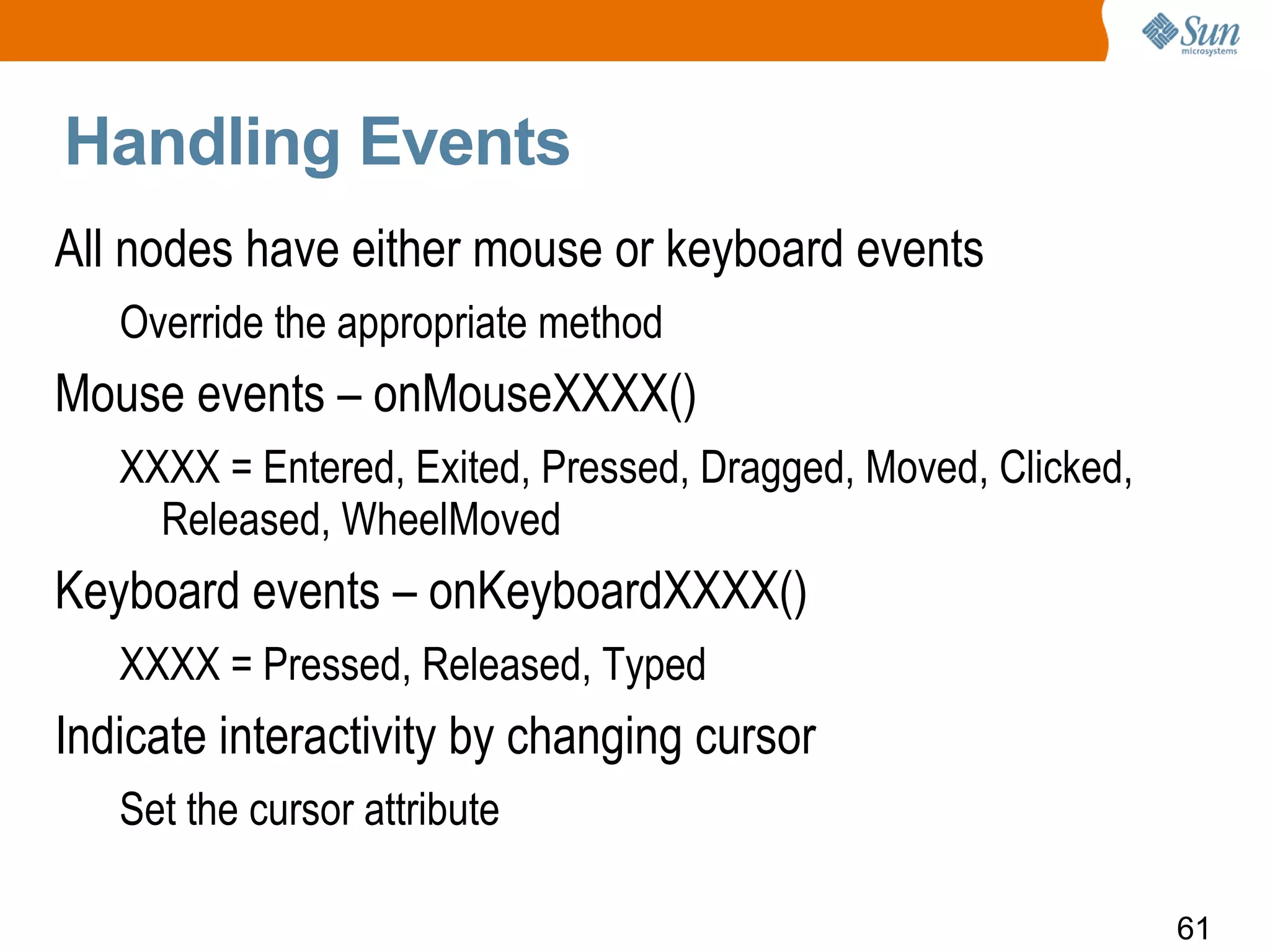 Sun microsystems

Handling Events

All nodes have either mouse or keyboard events

Override the appropriate method

Mouse events – onMouseXXXX()

XXXX = Entered, Exited, Pressed, Dragged, Moved, Clicked, Released, WheelMoved

Keyboard events – onKeyboardXXXX()

XXXX = Pressed, Released, Typed

Indicate interactivity by changing cursor

Set the cursor attribute

61